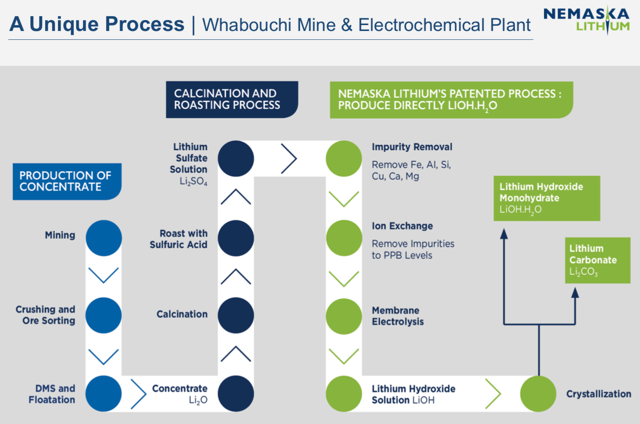 A Unique Process | Whabouchi Mine & Electrochemical Plant

NEMASKA LITHIUM

PRODUCTION OF CONCENTRATE

Mining

Crushing and Ore Sorting

DMS and Floatation

CALCINATION AND ROASTING PROCESS

Concentrate $Li_2O$

Calcination

Roast with Sulfuric Acid

Lithium Sulfate Solution $Li_2SO_4$

NEMASKA LITHIUM'S PATENTED PROCESS : PRODUCE DIRECTLY $LIOH.H_2O$

Impurity Removal
Remove Fe, Al, Si, Cu, Ca, Mg

Ion Exchange
Remove Impurities to PPB Levels

Membrane Electrolysis

Lithium Hydroxide Solution LiOH

Crystallization

Lithium Hydroxide Monohydrate $LiOH.H_2O$

Lithium Carbonate $Li_2CO_3$